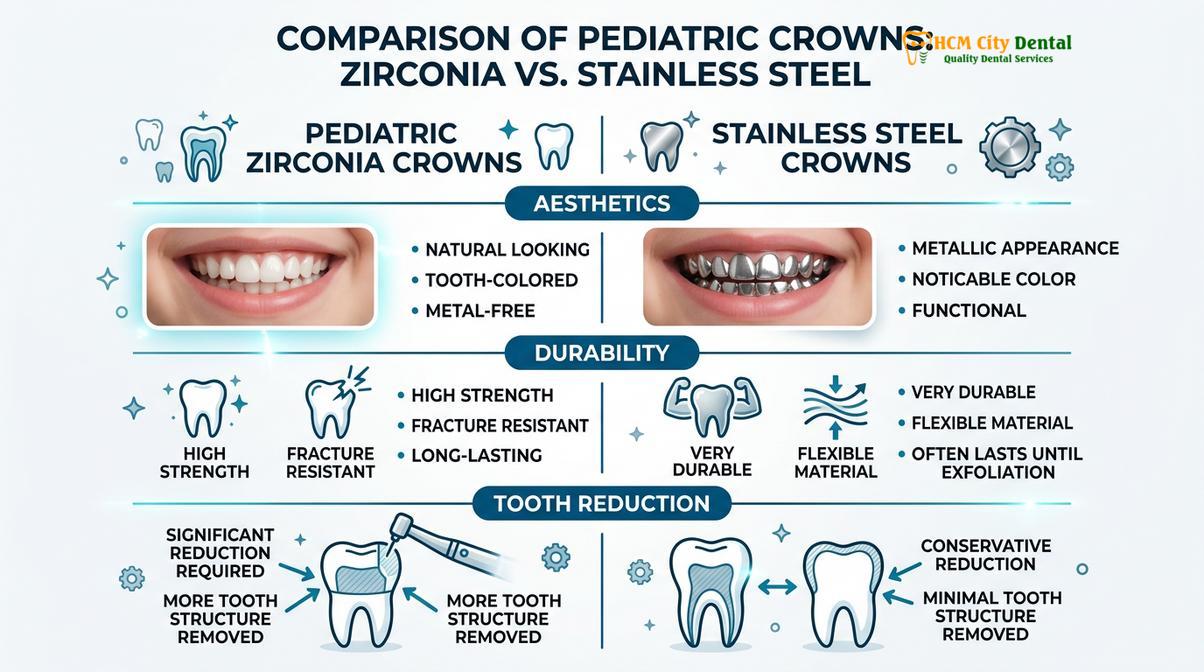 COMPARISON OF PEDIATRIC CROWNS: ZIRCONIA VS. STAINLESS STEEL

HCM City Dental
Quality Dental Services

PEDIATRIC ZIRCONIA CROWNS

STAINLESS STEEL CROWNS

AESTHETICS

• NATURAL LOOKING
• TOOTH-COLORED
• METAL-FREE

• METALLIC APPEARANCE
• NOTICABLE COLOR
• FUNCTIONAL

DURABILITY

HIGH STRENGTH

FRACTURE RESISTANT

• HIGH STRENGTH
• FRACTURE RESISTANT
• LONG-LASTING

VERY DURABLE

FLEXIBLE MATERIAL

• VERY DURABLE
• FLEXIBLE MATERIAL
• OFTEN LASTS UNTIL EXFOLIATION

TOOTH REDUCTION

SIGNIFICANT REDUCTION REQUIRED

MORE TOOTH STRUCTURE REMOVED

MORE TOOTH STRUCTURE REMOVED

CONSERVATIVE REDUCTION

MINIMAL TOOTH STRUCTURE REMOVED